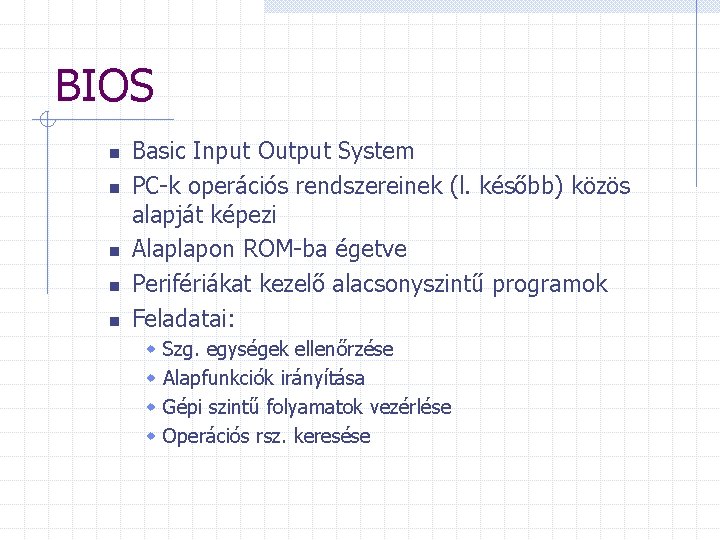 BIOS

- Basic Input Output System
- PC-k operációs rendszereinek (l. később) közös alapját képezi
- Alaplapon ROM-ba égetve
- Perifériákat kezelő alacsonyszintű programok
- Feladatai:
  - Szg. egységek ellenőrzése
  - Alapfunkciók irányítása
  - Gépi szintű folyamatok vezérlése
  - Operációs rsz. keresése